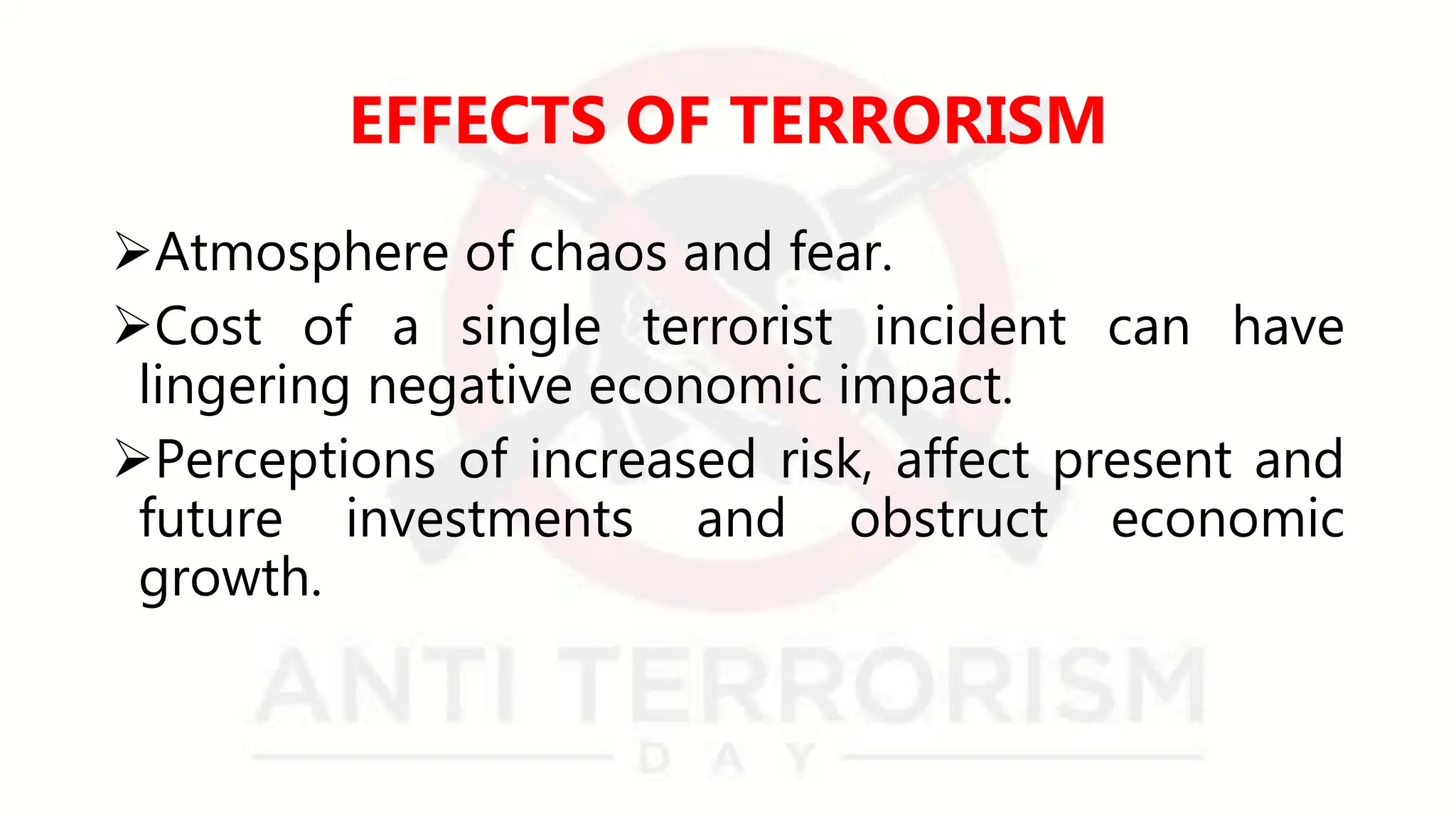 EFFECTS OF TERRORISM

➢Atmosphere of chaos and fear.

➢Cost of a single terrorist incident can have lingering negative economic impact.

➢Perceptions of increased risk, affect present and future investments and obstruct economic growth.

ANTI TERRORISM
DAY